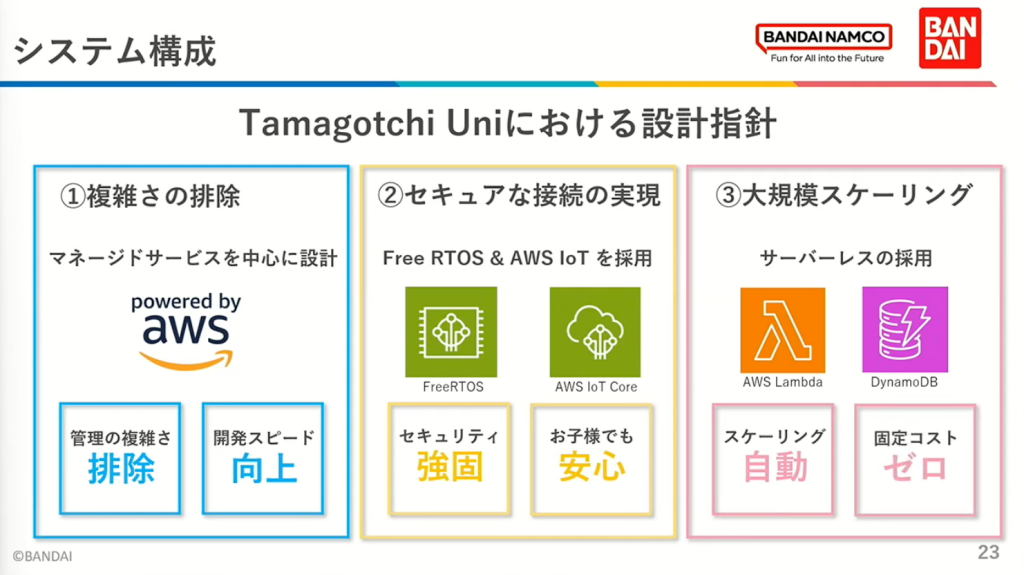 システム構成

BANDAI NAMCO
Fun for All into the Future

BAN DAI

Tamagotchi Uniにおける設計指針

①複雑さの排除

マネージドサービスを中心に設計

powered by aws

管理の複雑さ
排除

開発スピード
向上

②セキュアな接続の実現

Free RTOS & AWS IoT を採用

FreeRTOS

AWS IoT Core

セキュリティ
強固

お子様でも
安心

③大規模スケーリング

サーバーレスの採用

AWS Lambda

DynamoDB

スケーリング
自動

固定コスト
ゼロ

©BANDAI

23